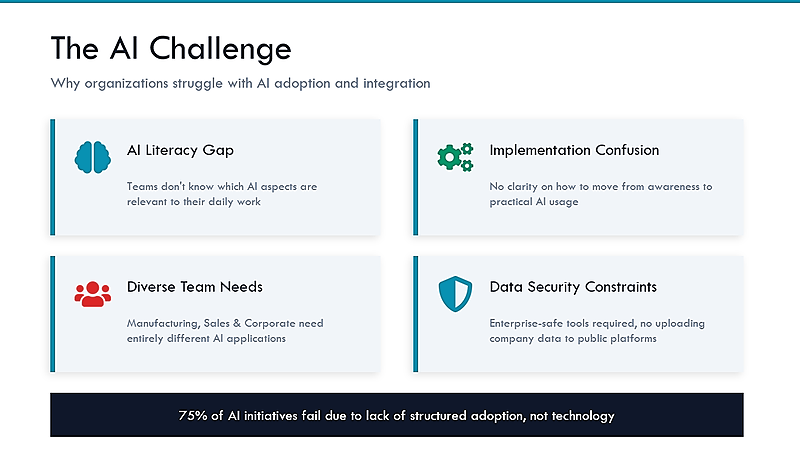 The AI Challenge

Why organizations struggle with AI adoption and integration

AI Literacy Gap

Teams don't know which AI aspects are relevant to their daily work

Implementation Confusion

No clarity on how to move from awareness to practical AI usage

Diverse Team Needs

Manufacturing, Sales & Corporate need entirely different AI applications

Data Security Constraints

Enterprise-safe tools required, no uploading company data to public platforms

75% of AI initiatives fail due to lack of structured adoption, not technology